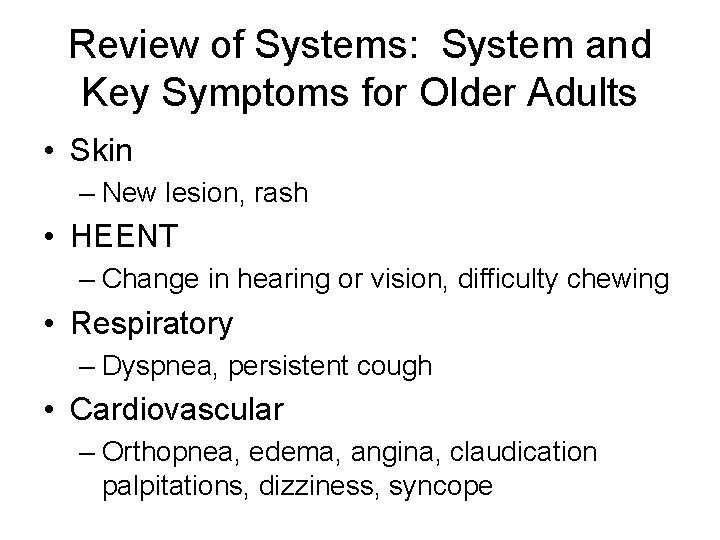 Review of Systems: System and Key Symptoms for Older Adults

• Skin
– New lesion, rash
• HEENT
– Change in hearing or vision, difficulty chewing
• Respiratory
– Dyspnea, persistent cough
• Cardiovascular
– Orthopnea, edema, angina, claudication palpitations, dizziness, syncope